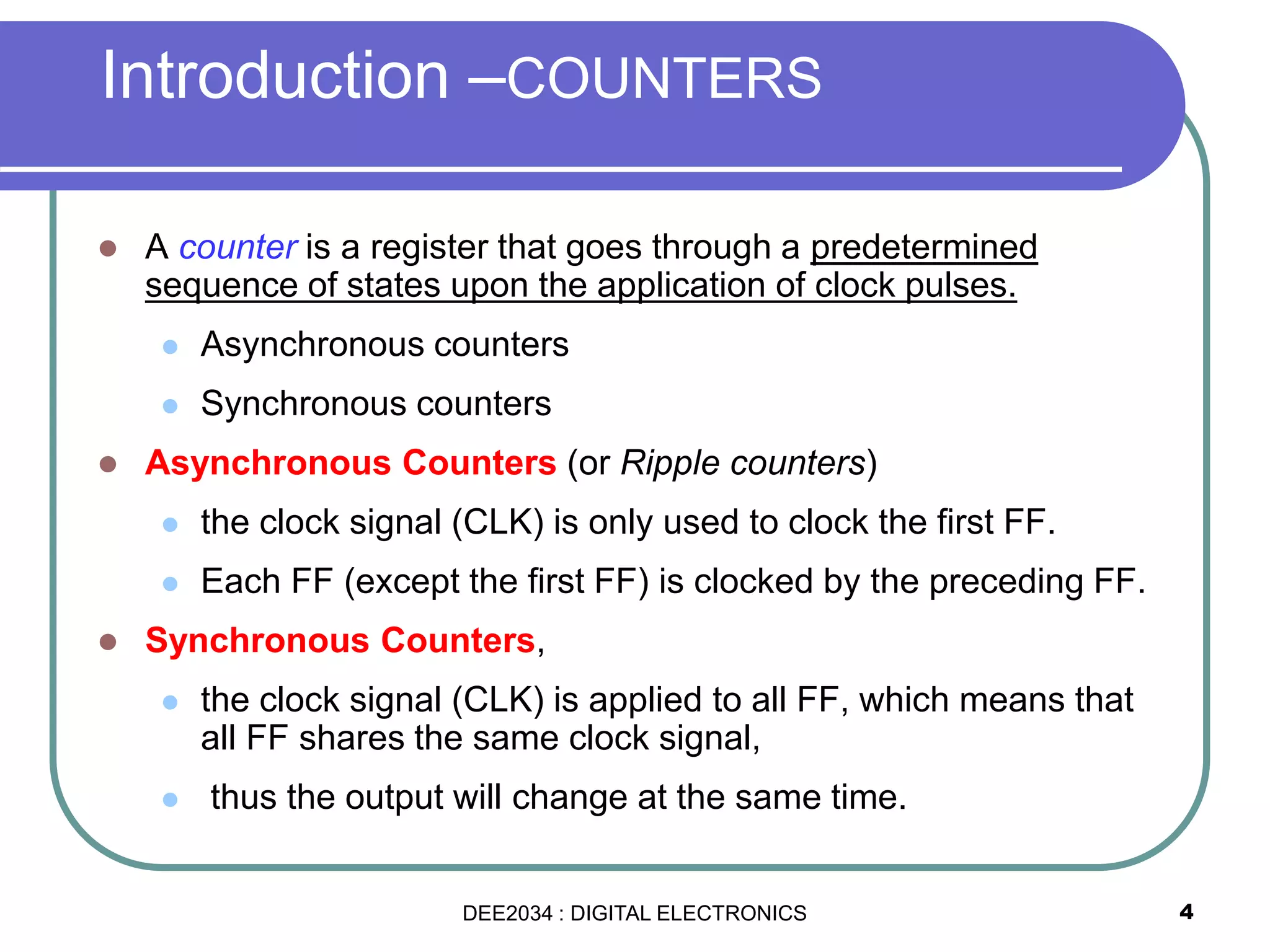 Introduction –COUNTERS

- A counter is a register that goes through a predetermined sequence of states upon the application of clock pulses.
  - Asynchronous counters
  - Synchronous counters
- Asynchronous Counters (or Ripple counters)
  - the clock signal (CLK) is only used to clock the first FF.
  - Each FF (except the first FF) is clocked by the preceding FF.
- Synchronous Counters,
  - the clock signal (CLK) is applied to all FF, which means that all FF shares the same clock signal,
  - thus the output will change at the same time.

DEE2034 : DIGITAL ELECTRONICS

4